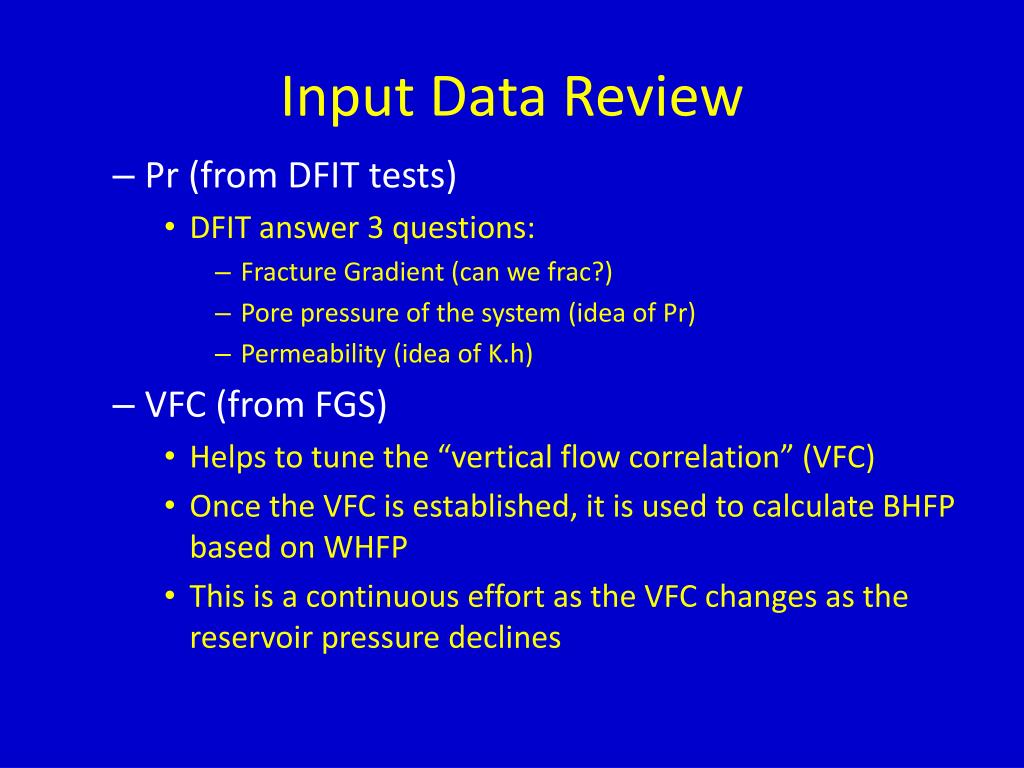 Input Data Review

– Pr (from DFIT tests)
• DFIT answer 3 questions:
– Fracture Gradient (can we frac?)
– Pore pressure of the system (idea of Pr)
– Permeability (idea of K.h)

– VFC (from FGS)
• Helps to tune the “vertical flow correlation” (VFC)
• Once the VFC is established, it is used to calculate BHFP based on WHFP
• This is a continuous effort as the VFC changes as the reservoir pressure declines